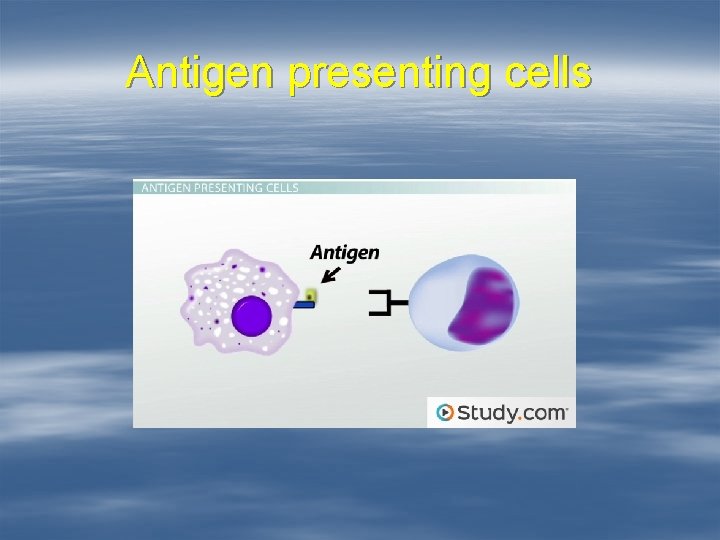 Antigen presenting cells

ANTIGEN PRESENTING CELLS

Antigen

Study.com